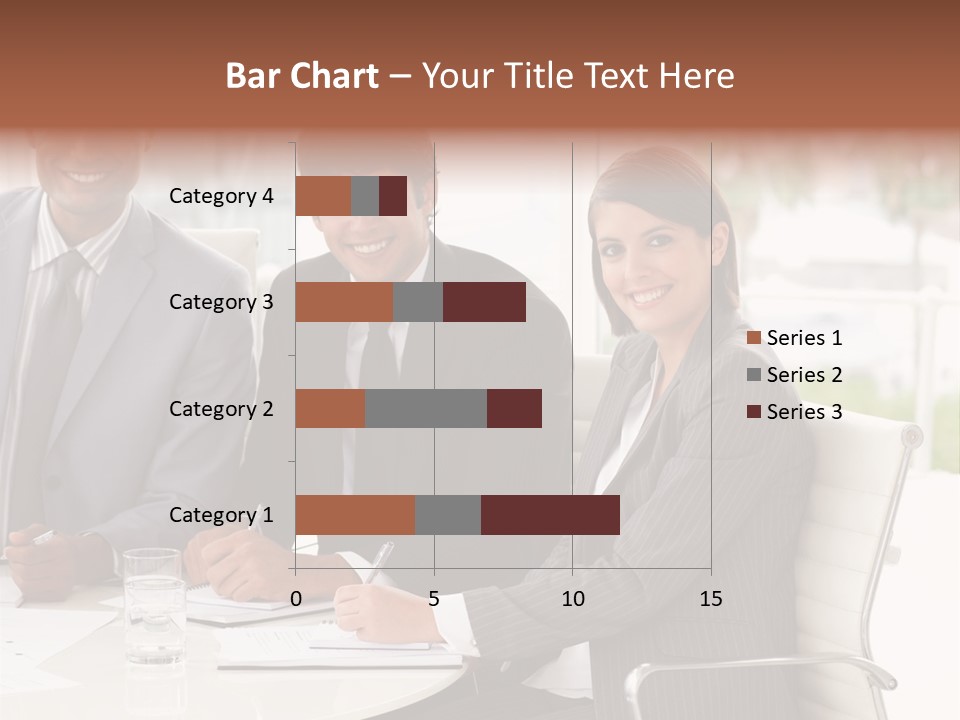 Bar Chart – Your Title Text Here

Category 4
Category 3
Category 2
Category 1

0
5
10
15

Series 1
Series 2
Series 3